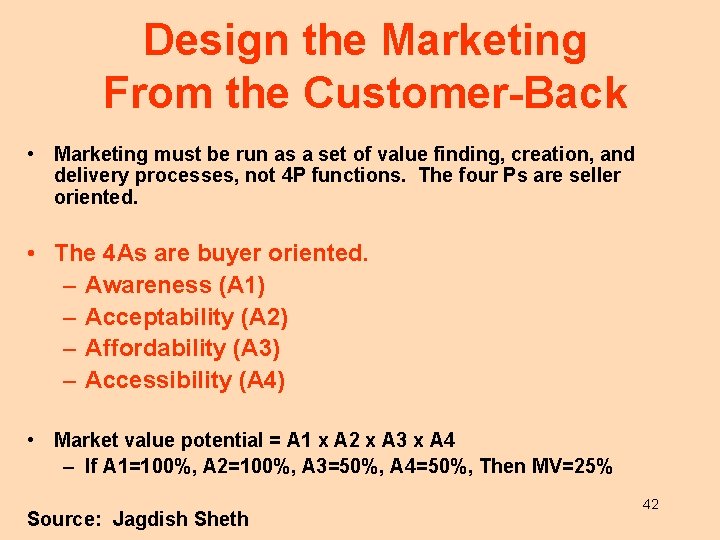 Design the Marketing From the Customer-Back

• Marketing must be run as a set of value finding, creation, and delivery processes, not 4P functions. The four Ps are seller oriented.

• The 4As are buyer oriented.
– Awareness (A1)
– Acceptability (A2)
– Affordability (A3)
– Accessibility (A4)

• Market value potential = A1 x A2 x A3 x A4
– If A1=100%, A2=100%, A3=50%, A4=50%, Then MV=25%

42

Source: Jagdish Sheth